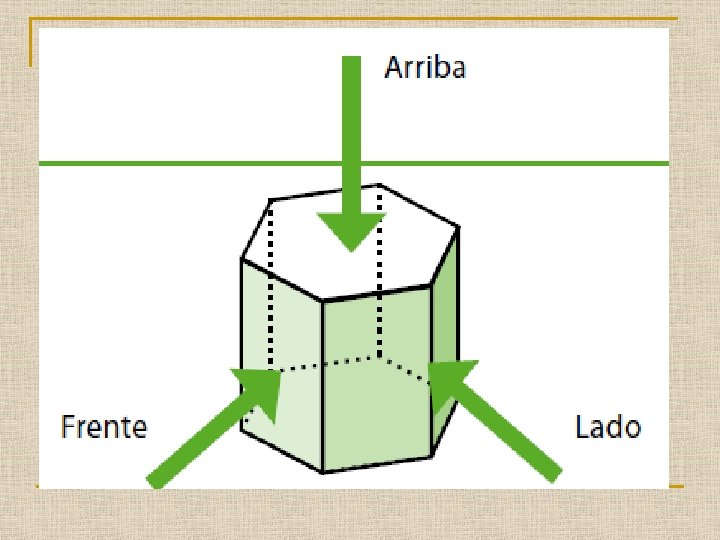 Arriba

Frente

Lado